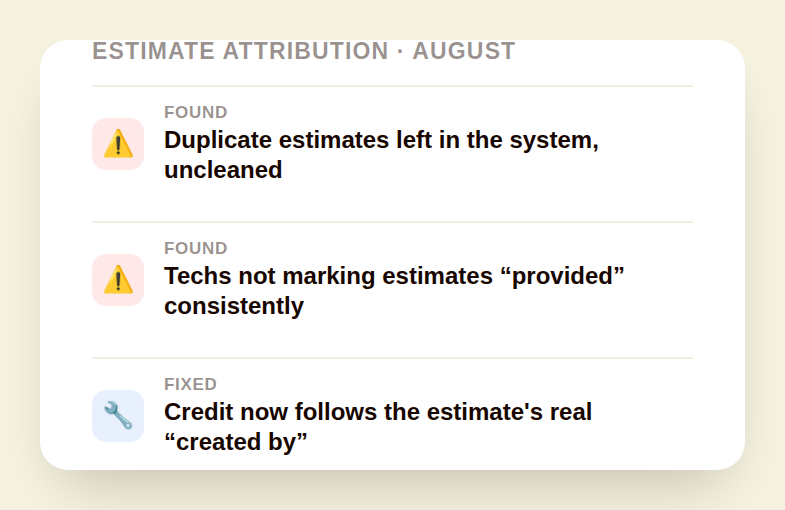 ESTIMATE ATTRIBUTION · AUGUST

FOUND
Duplicate estimates left in the system, uncleaned

FOUND
Techs not marking estimates “provided” consistently

FIXED
Credit now follows the estimate's real “created by”